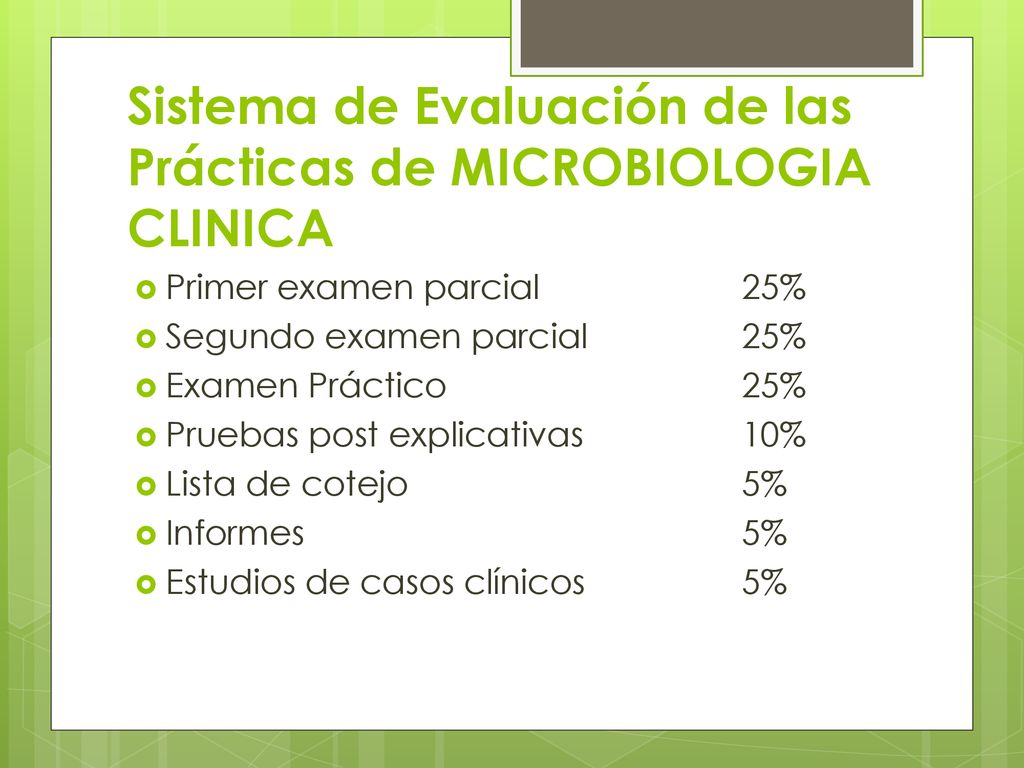 Sistema de Evaluación de las Prácticas de MICROBIOLOGIA CLINICA

Primer examen parcial 25%
Segundo examen parcial 25%
Examen Práctico 25%
Pruebas post explicativas 10%
Lista de cotejo 5%
Informes 5%
Estudios de casos clínicos 5%